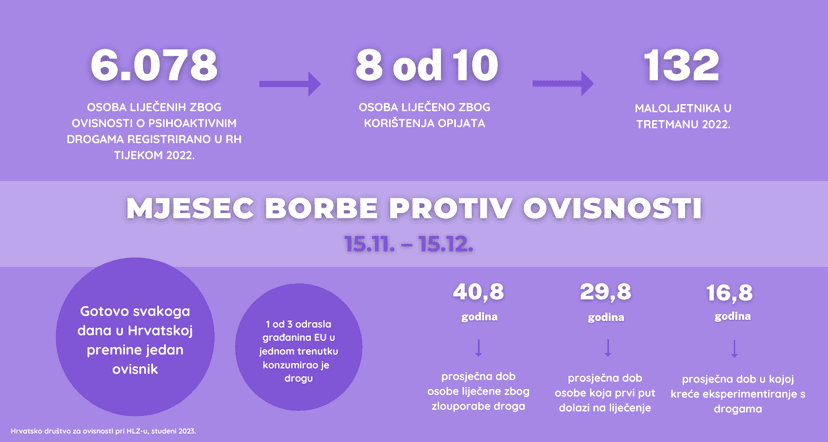 6.078

OSOBA LIJEČENIH ZBOG OVISNOSTI O PSIHOAKTIVNIM DROGAMA REGISTRIRANO U RH TIJEKOM 2022.

8 od 10

OSOBA LIJEČENO ZBOG KORIŠTENJA OPIJATA

132

MALOLJETNIKA U TRETMANU 2022.

MJESEC BORBE PROTIV OVISNOSTI

15.11. – 15.12.

Gotovo svakoga dana u Hrvatskoj premine jedan ovisnik

1 od 3 odrasla građanina EU u jednom trenutku konzumirao je drogu

40,8

godina

prosječna dob osobe liječene zbog zlouporabe droga

29,8

godina

prosječna dob osobe koja prvi put dolazi na liječenje

16,8

godina

prosječna dob u kojoj kreće eksperimentiranje s drogama

Hrvatsko društvo za ovisnosti pri HLZ-u, studeni 2023.